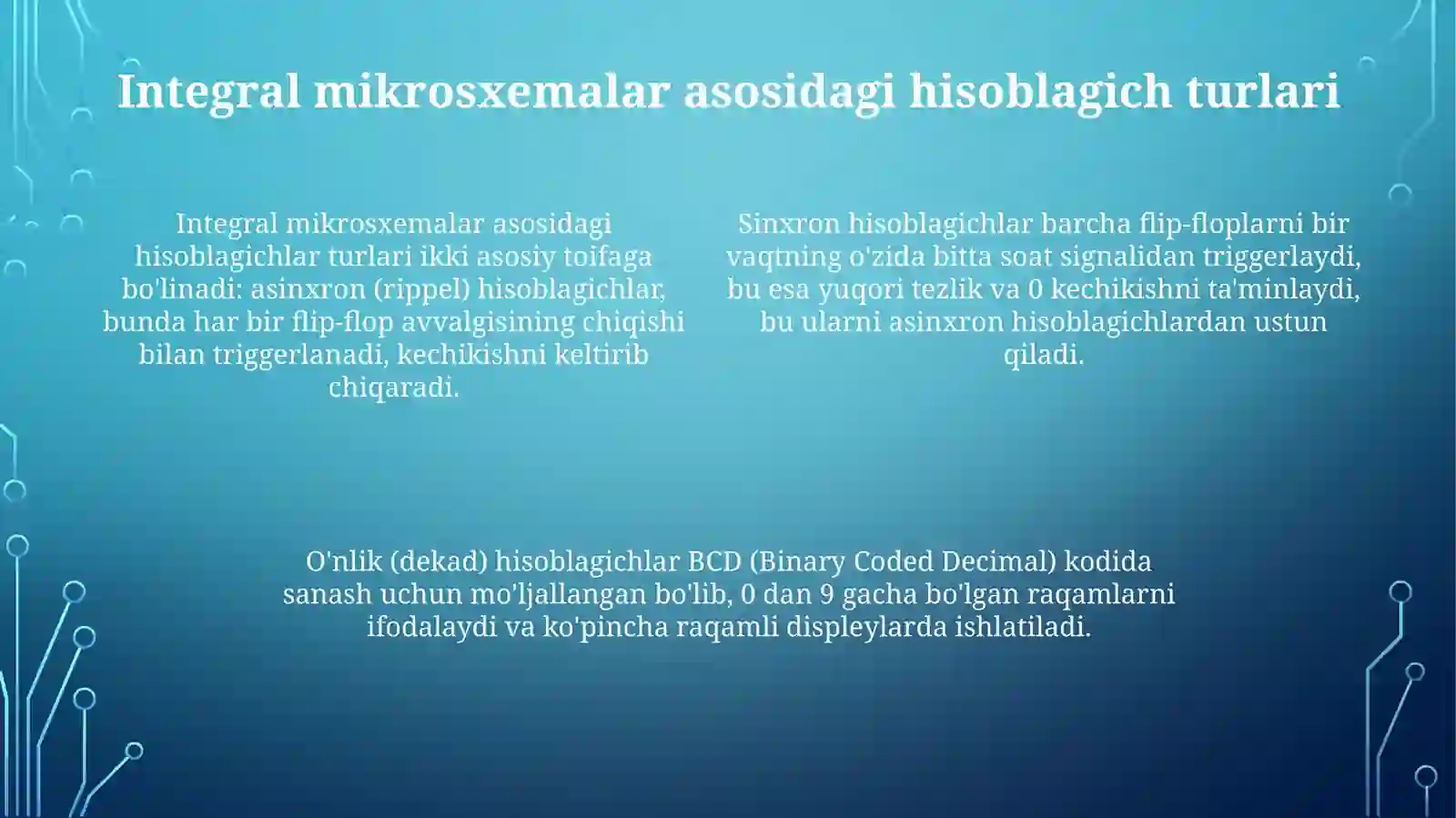 Integral mikrosxemalar asosidagi hisoblagich turlari

Integral mikrosxemalar asosidagi hisoblagichlar turlari ikki asosiy toifaga bo'linadi: asinxron (rippel) hisoblagichlar, bunda har bir flip-flop avvalgisining chiqishi bilan triggerlanadi, kechikishni keltirib chiqaradi.

Sinxron hisoblagichlar barcha flip-floplarni bir vaqtning o'zida bitta soat signalidan triggerlaydi, bu esa yuqori tezlik va 0 kechikishni ta'minlaydi, bu ularni asinxron hisoblagichlardan ustun qiladi.

O'nlik (dekad) hisoblagichlar BCD (Binary Coded Decimal) kodida sanash uchun mo'ljallangan bo'lib, 0 dan 9 gacha bo'lgan raqamlarni ifodalaydi va ko'pincha raqamli displeylarda ishlatiladi.